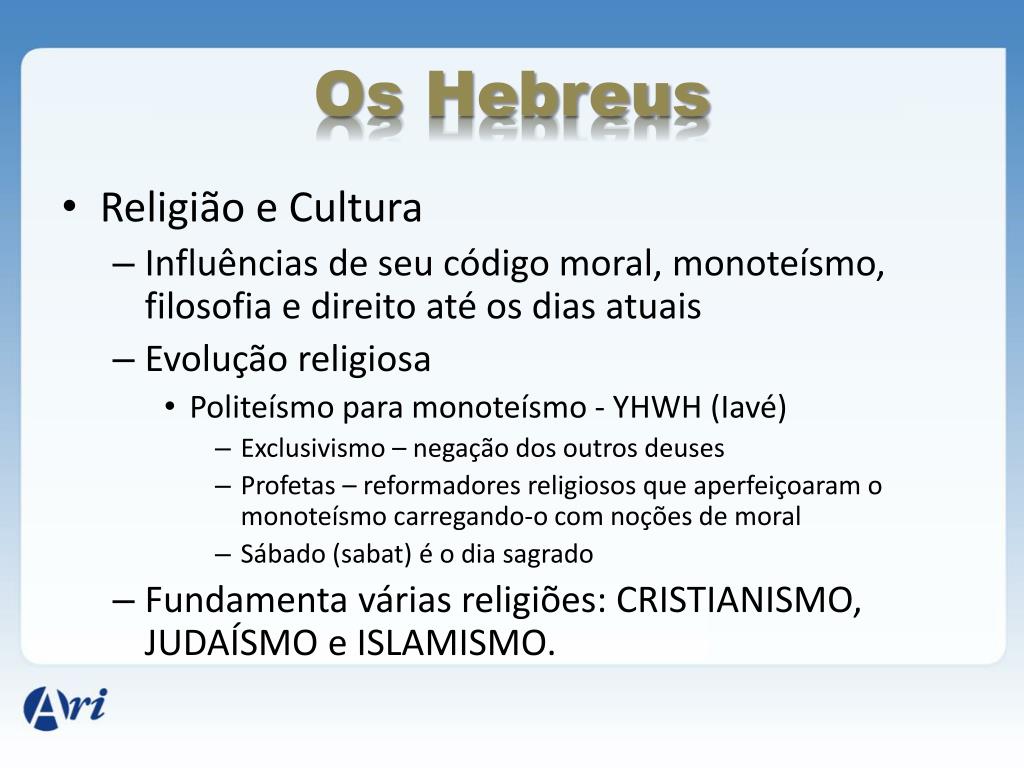 Os Hebreus

• Religião e Cultura
– Influências de seu código moral, monoteísmo, filosofia e direito até os dias atuais
– Evolução religiosa
• Politeísmo para monoteísmo - YHWH (Iavé)
– Exclusivismo – negação dos outros deuses
– Profetas – reformadores religiosos que aperfeiçoaram o monoteísmo carregando-o com noções de moral
– Sábado (sabat) é o dia sagrado
– Fundamenta várias religiões: CRISTIANISMO, JUDAÍSMO e ISLAMISMO.

Ari